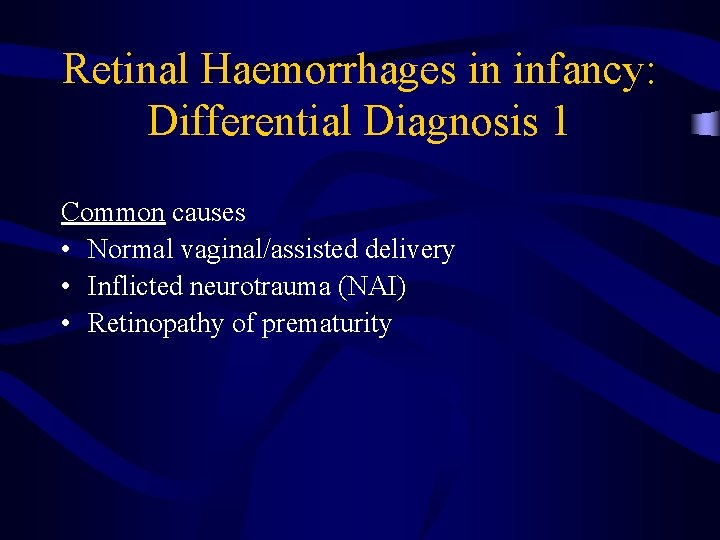 Retinal Haemorrhages in infancy: Differential Diagnosis 1

Common causes
• Normal vaginal/assisted delivery
• Inflicted neurotrauma (NAI)
• Retinopathy of prematurity